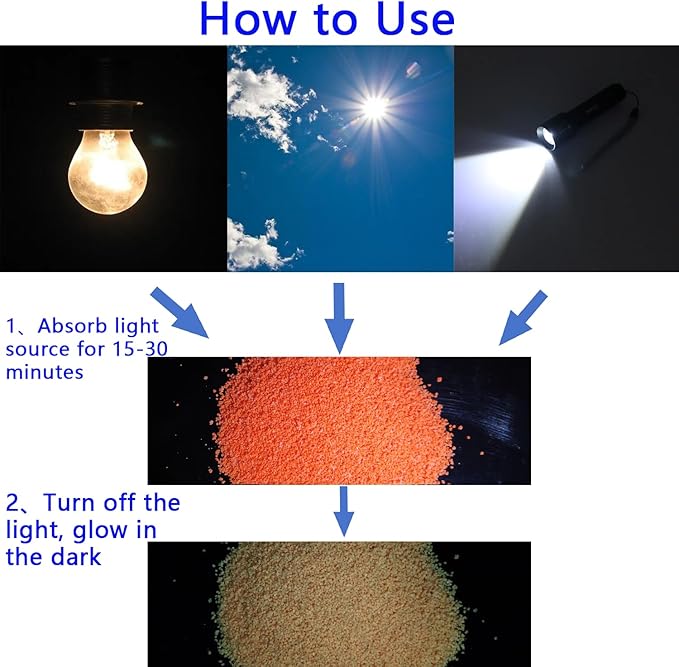 How to Use

1、Absorb light source for 15-30 minutes

2、Turn off the light, glow in the dark